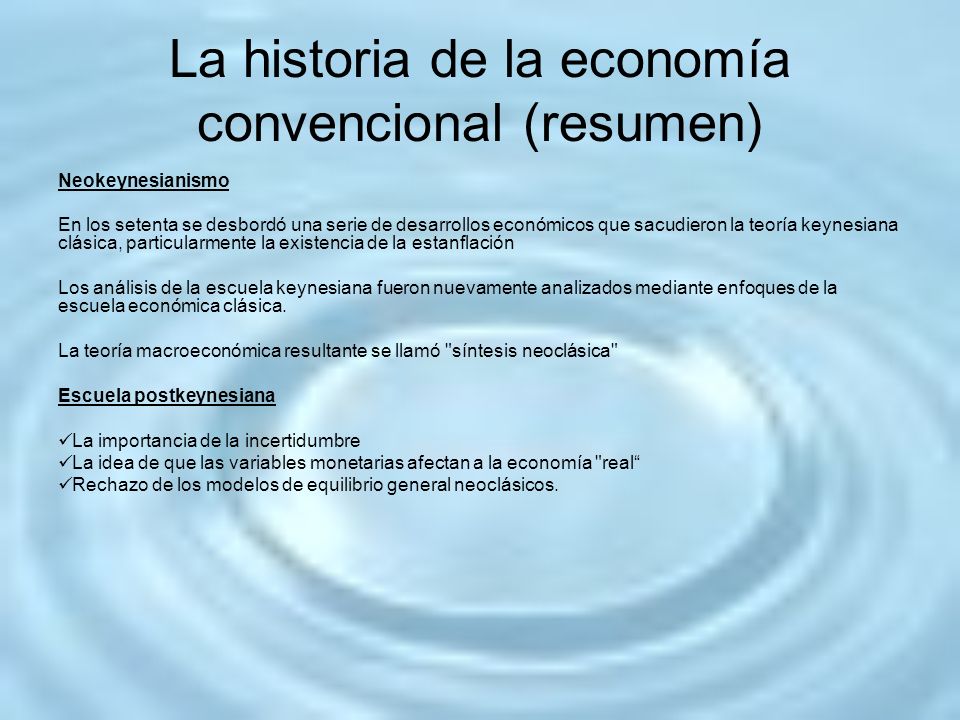 La historia de la economía convencional (resumen)

Neokeynesianismo

En los setenta se desbordó una serie de desarrollos económicos que sacudieron la teoría keynesiana clásica, particularmente la existencia de la estanflación

Los análisis de la escuela keynesiana fueron nuevamente analizados mediante enfoques de la escuela económica clásica.

La teoría macroeconómica resultante se llamó "síntesis neoclásica"

Escuela postkeynesiana

✓La importancia de la incertidumbre
✓La idea de que las variables monetarias afectan a la economía "real“
✓Rechazo de los modelos de equilibrio general neoclásicos.